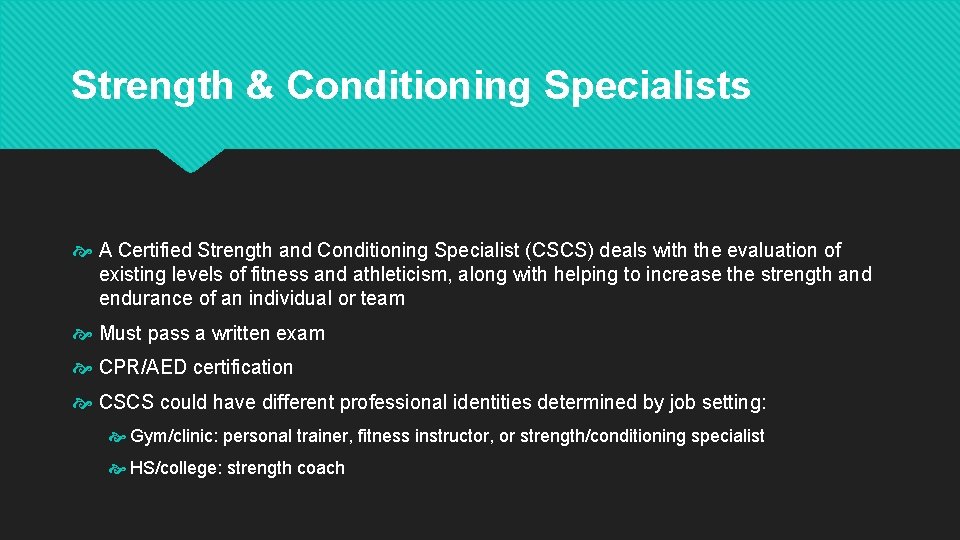 Strength & Conditioning Specialists

A Certified Strength and Conditioning Specialist (CSCS) deals with the evaluation of existing levels of fitness and athleticism, along with helping to increase the strength and endurance of an individual or team

Must pass a written exam

CPR/AED certification

CSCS could have different professional identities determined by job setting:

Gym/clinic: personal trainer, fitness instructor, or strength/conditioning specialist

HS/college: strength coach